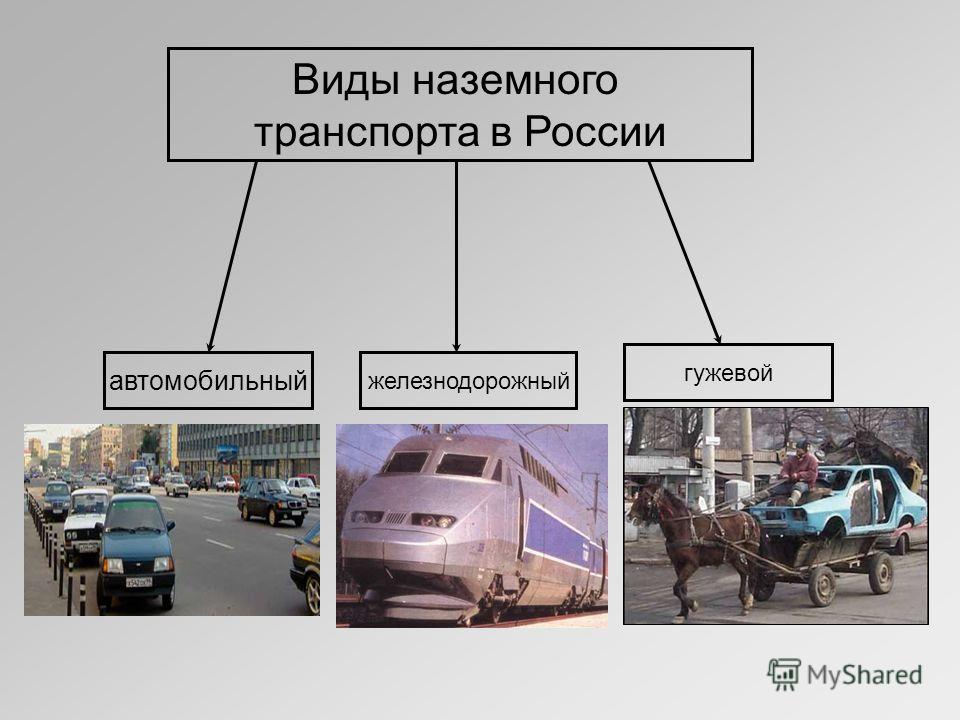 Виды наземного транспорта в России

автомобильный

железнодорожный

гужевой

MyShared